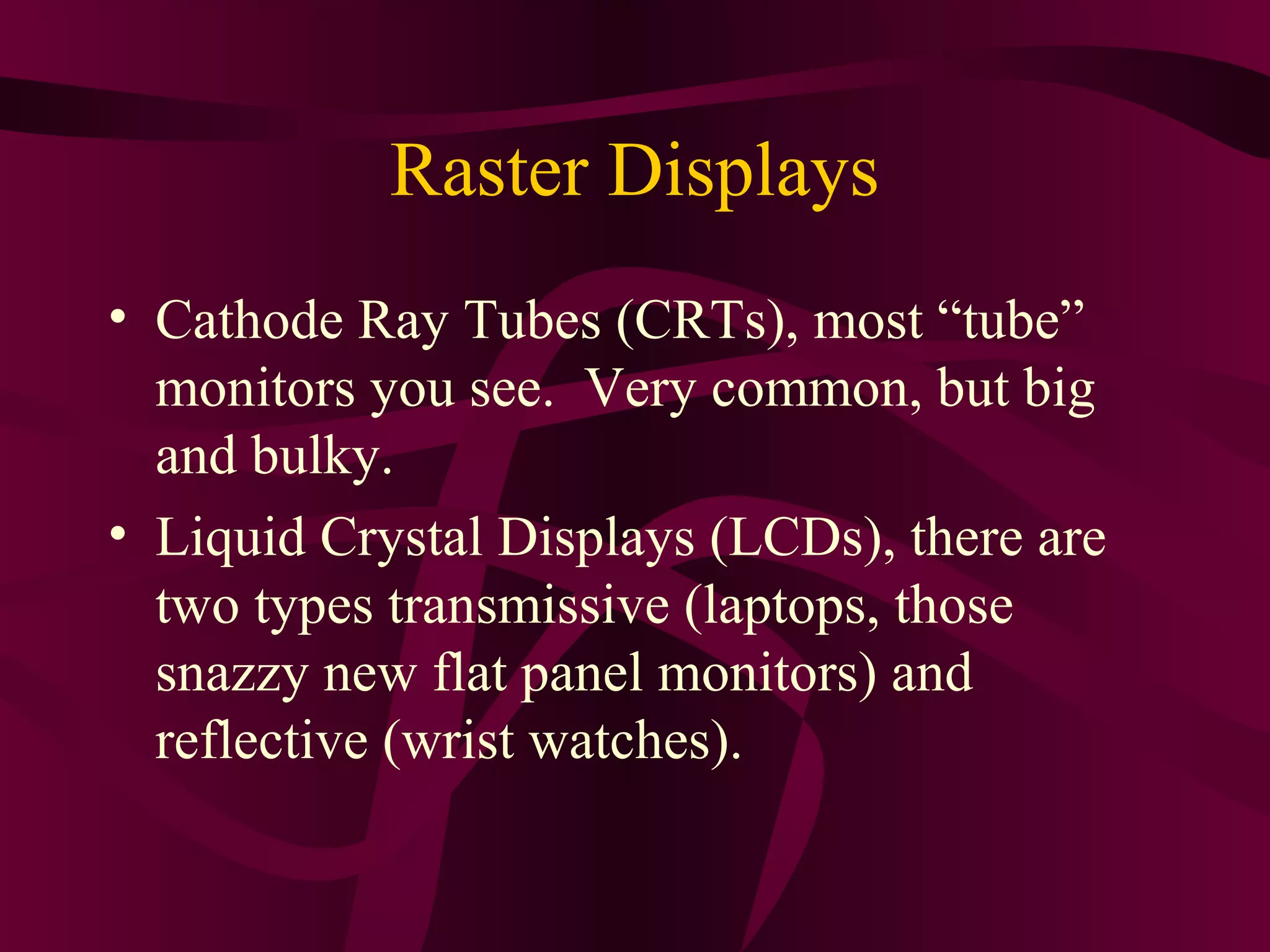 Raster Displays

• Cathode Ray Tubes (CRTs), most “tube” monitors you see.  Very common, but big and bulky.

• Liquid Crystal Displays (LCDs), there are two types transmissive (laptops, those snazzy new flat panel monitors) and reflective (wrist watches).